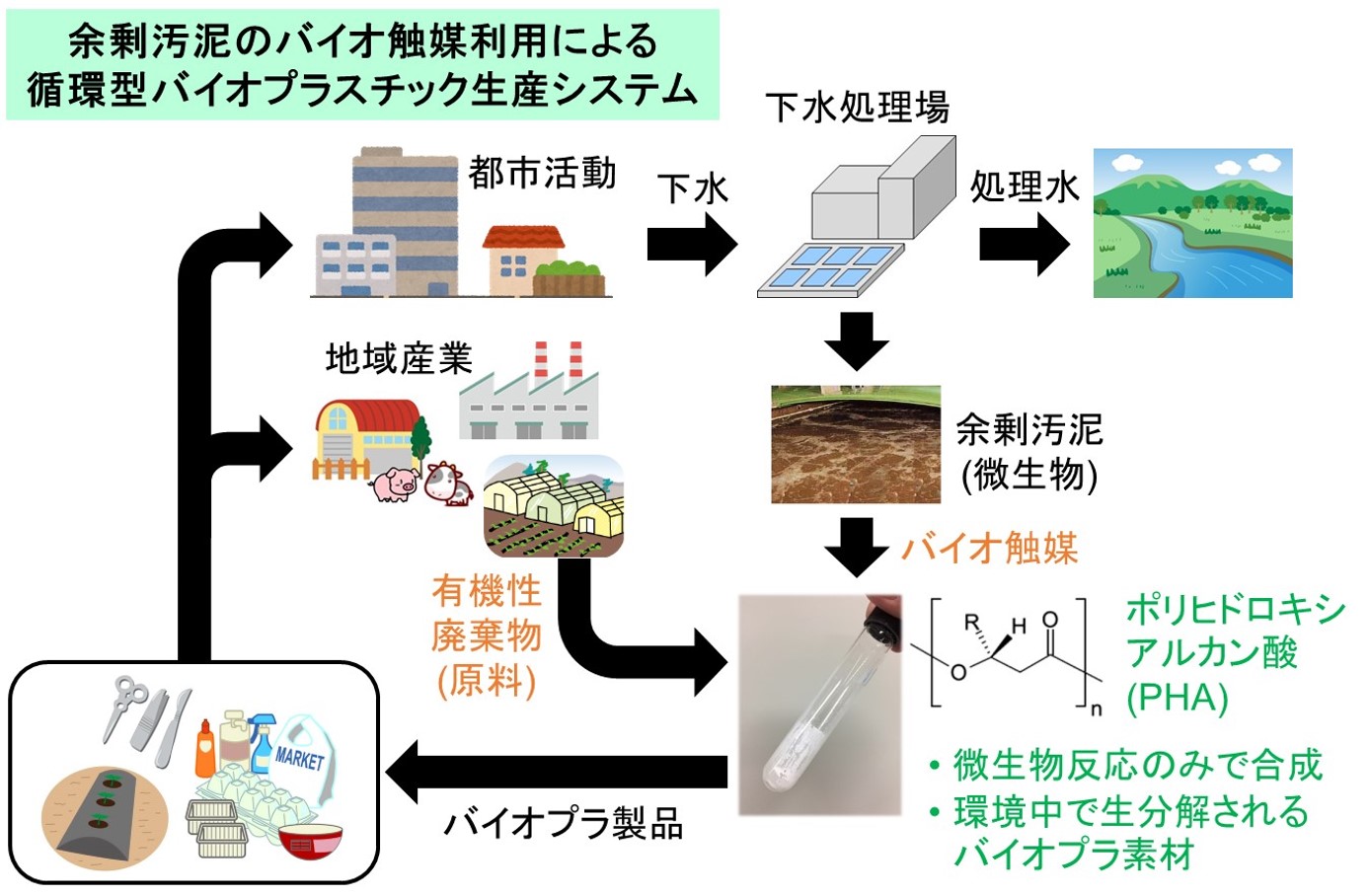 余剰汚泥のバイオ触媒利用による
循環型バイオプラスチック生産システム

都市活動

下水

下水処理場

処理水

地域産業

余剰汚泥
(微生物)

バイオ触媒

有機性
廃棄物
(原料)

R H O
O
n

ポリヒドロキシ
アルカン酸
(PHA)

• 微生物反応のみで合成
• 環境中で生分解される
バイオプラ素材

MARKET

バイオプラ製品